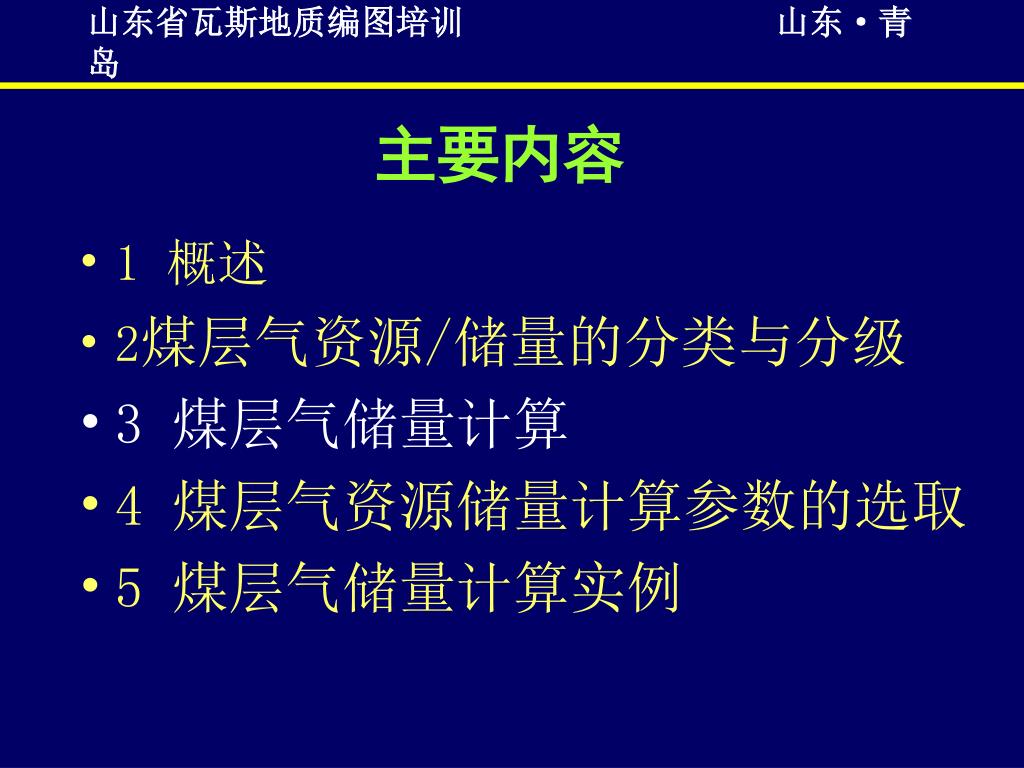 山东省瓦斯地质编图培训 山东·青岛

主要内容

• 1 概述
• 2煤层气资源/储量的分类与分级
• 3 煤层气储量计算
• 4 煤层气资源储量计算参数的选取
• 5 煤层气储量计算实例